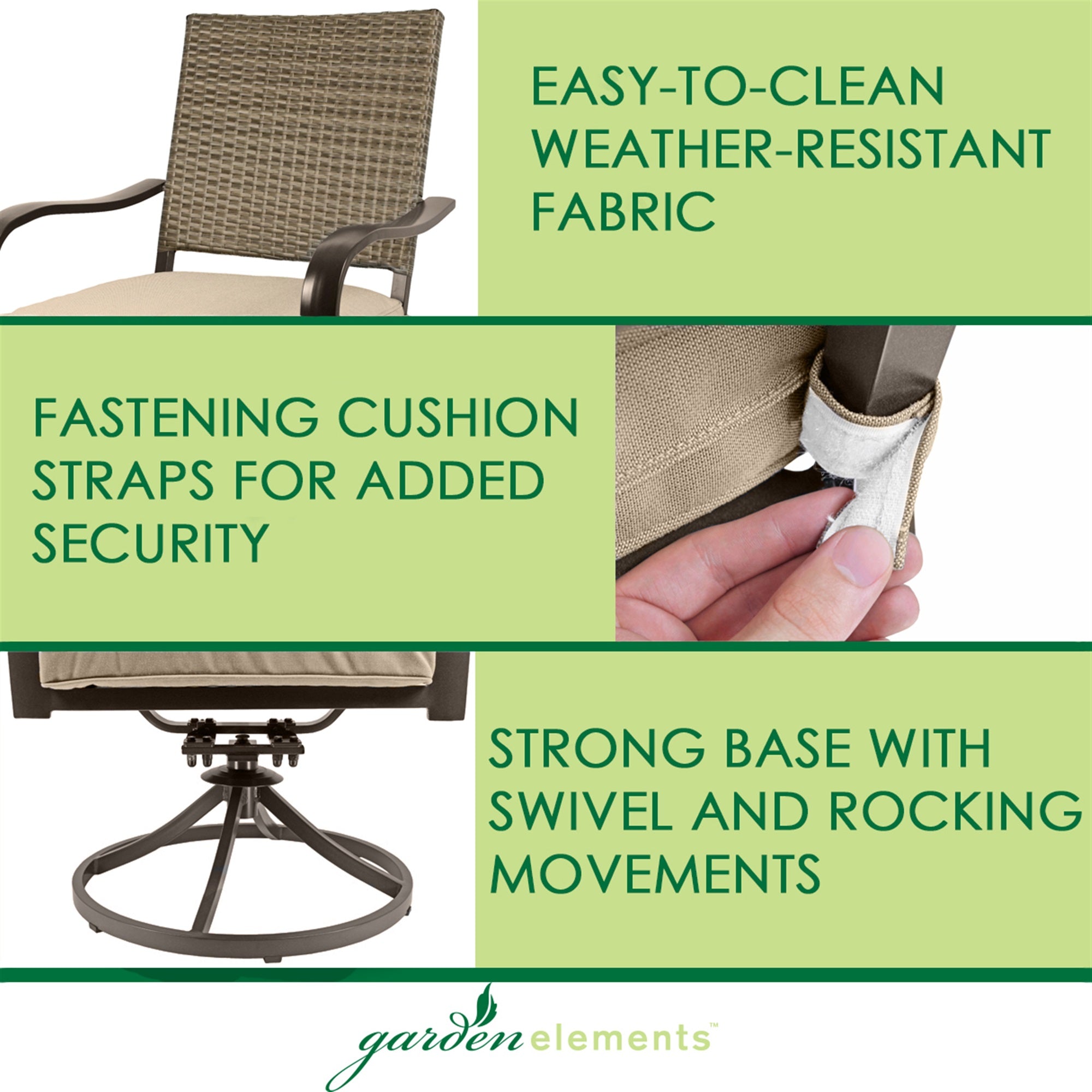 EASY-TO-CLEAN WEATHER-RESISTANT FABRIC

FASTENING CUSHION STRAPS FOR ADDED SECURITY

STRONG BASE WITH SWIVEL AND ROCKING MOVEMENTS

garden elements™